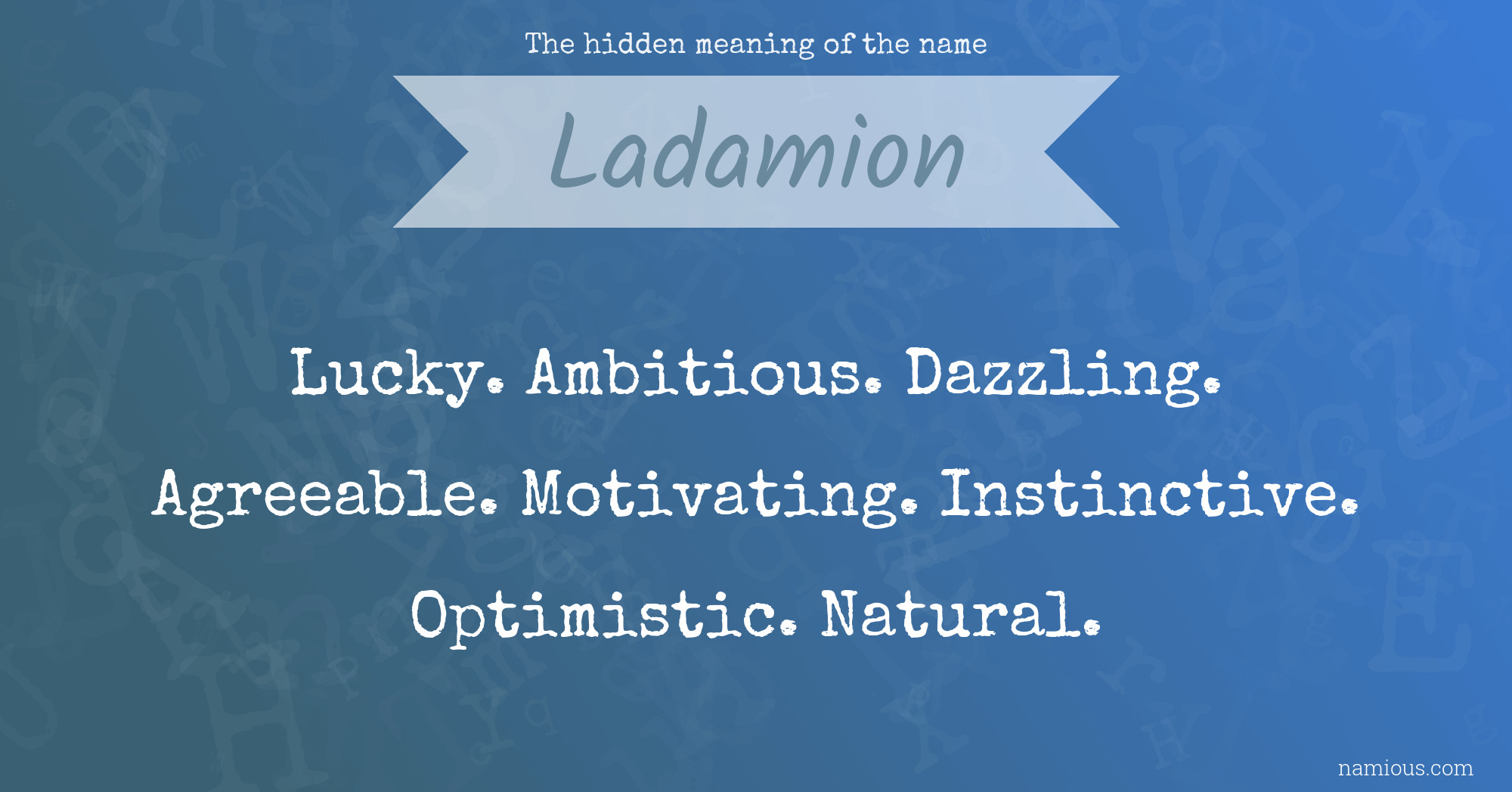 The hidden meaning of the name

Ladamion

Lucky. Ambitious. Dazzling. Agreeable. Motivating. Instinctive. Optimistic. Natural.

namious.com